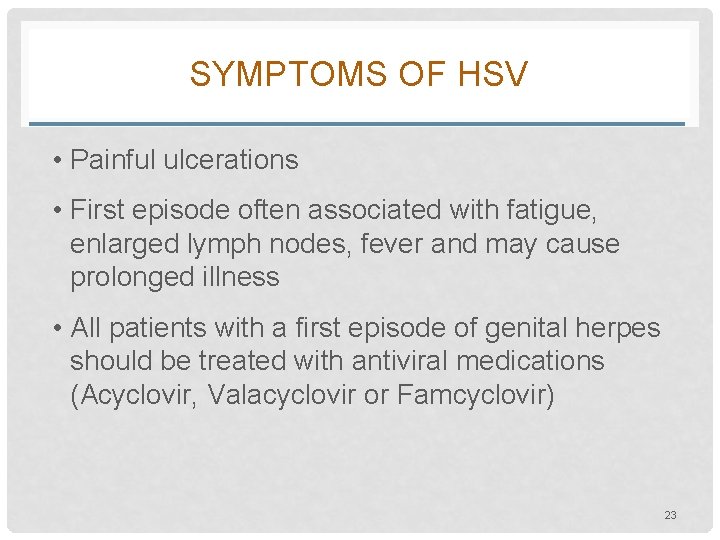 SYMPTOMS OF HSV

• Painful ulcerations

• First episode often associated with fatigue, enlarged lymph nodes, fever and may cause prolonged illness

• All patients with a first episode of genital herpes should be treated with antiviral medications (Acyclovir, Valacyclovir or Famcyclovir)

23